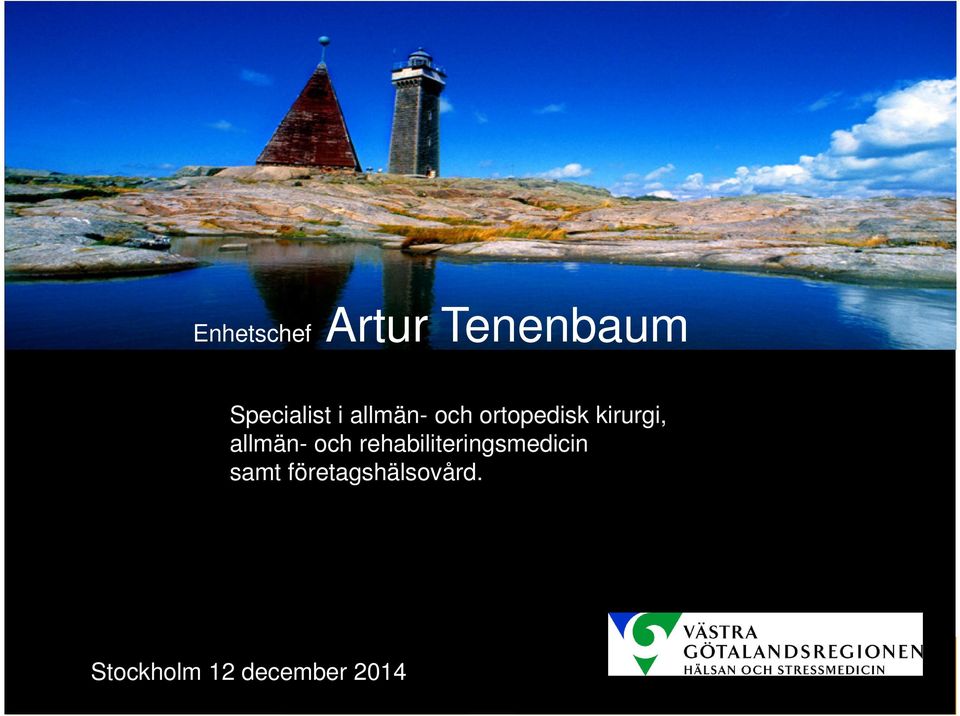 Enhetschef Artur Tenenbaum

Specialist i allmän- och ortopedisk kirurgi, allmän- och rehabiliteringsmedicin samt företagshälsovård.

Stockholm 12 december 2014

VÄSTRA GÖTALANDSREGIONEN
HÄLSAN OCH STRESSMEDICIN